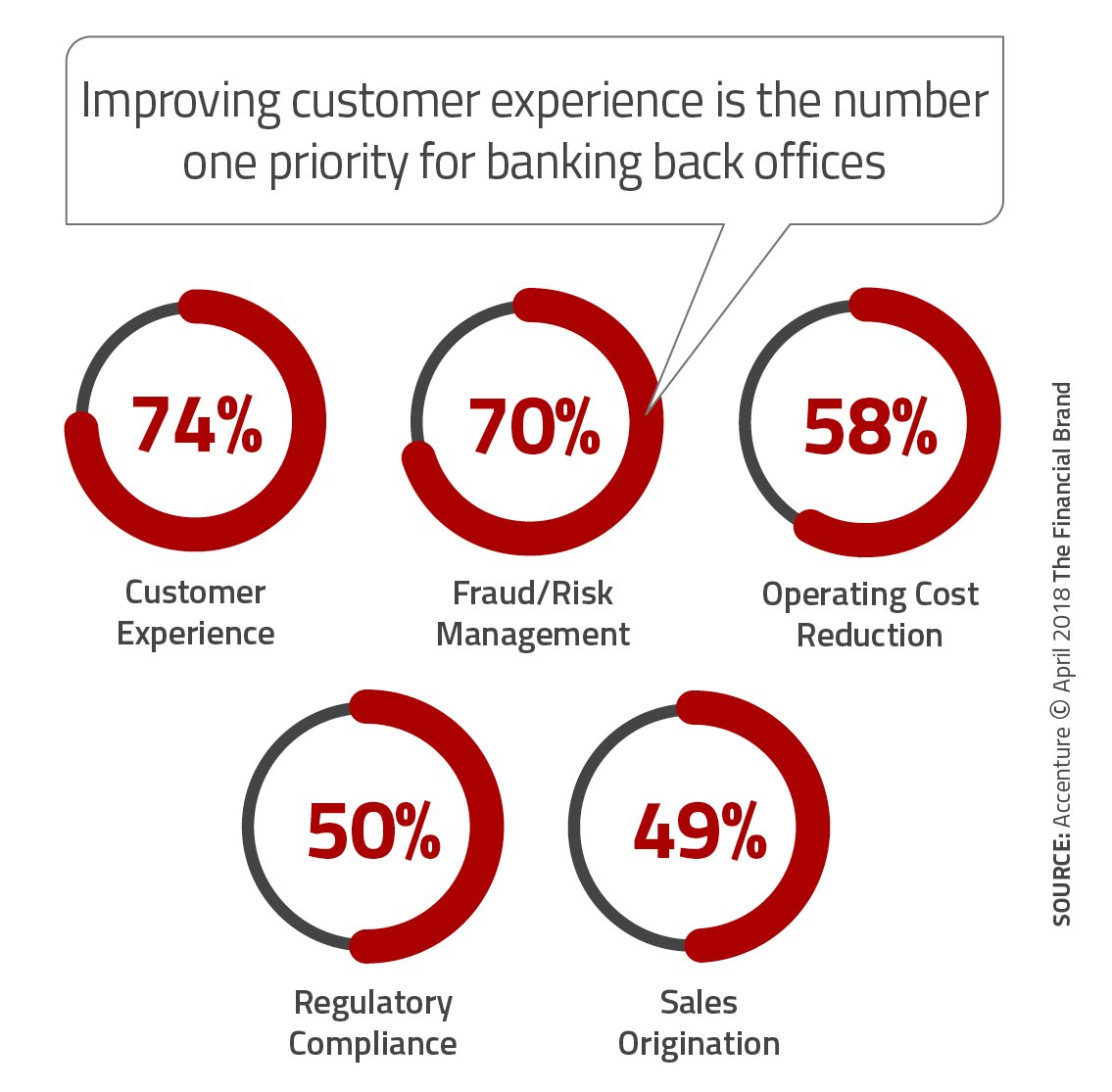 Improving customer experience is the number one priority for banking back offices

74%

Customer Experience

70%

Fraud/Risk Management

58%

Operating Cost Reduction

50%

Regulatory Compliance

49%

Sales Origination

SOURCE: Accenture © April 2018 The Financial Brand